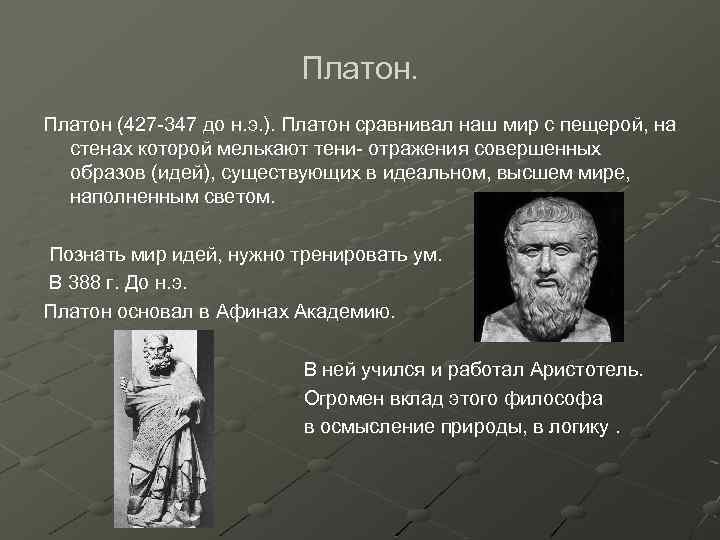 Платон.

Платон (427-347 до н.э.). Платон сравнивал наш мир с пещерой, на стенах которой мелькают тени- отражения совершенных образов (идей), существующих в идеальном, высшем мире, наполненным светом.

Познать мир идей, нужно тренировать ум.
В 388 г. До н.э.
Платон основал в Афинах Академию.

В ней учился и работал Аристотель.
Огромен вклад этого философа
в осмысление природы, в логику .